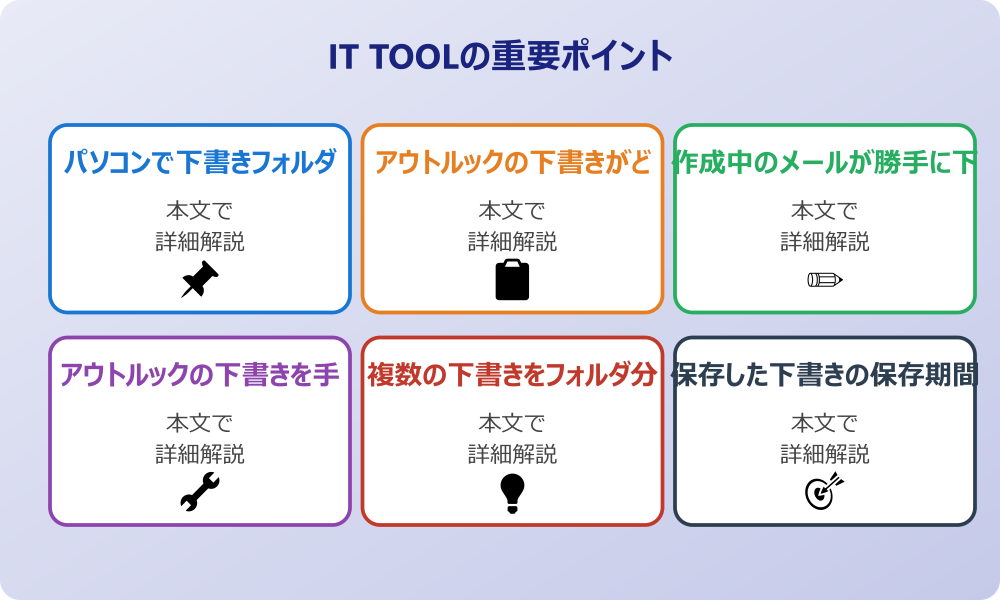 IT TOOLの重要ポイント

パソコンで下書きフォルダ

本文で
詳細解説

アウトルックの下書きがど

本文で
詳細解説

作成中のメールが勝手に下

本文で
詳細解説

アウトルックの下書きを手

本文で
詳細解説

複数の下書きをフォルダ分

本文で
詳細解説

保存した下書きの保存期間

本文で
詳細解説